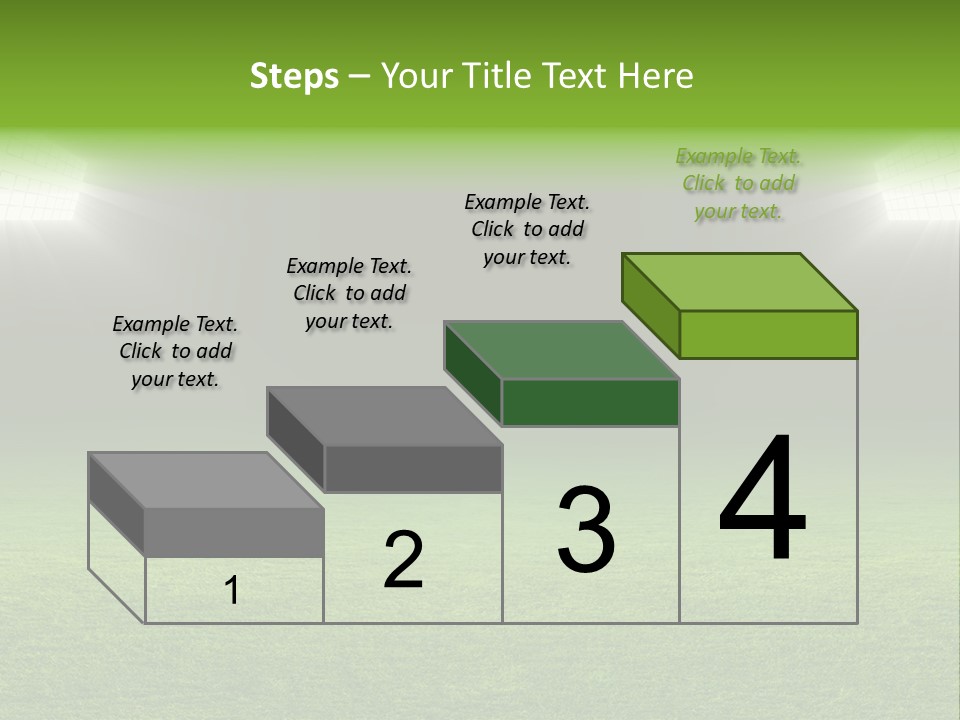 Steps – Your Title Text Here

Example Text. Click to add your text.

Example Text. Click to add your text.

Example Text. Click to add your text.

Example Text. Click to add your text.

1

2

3

4